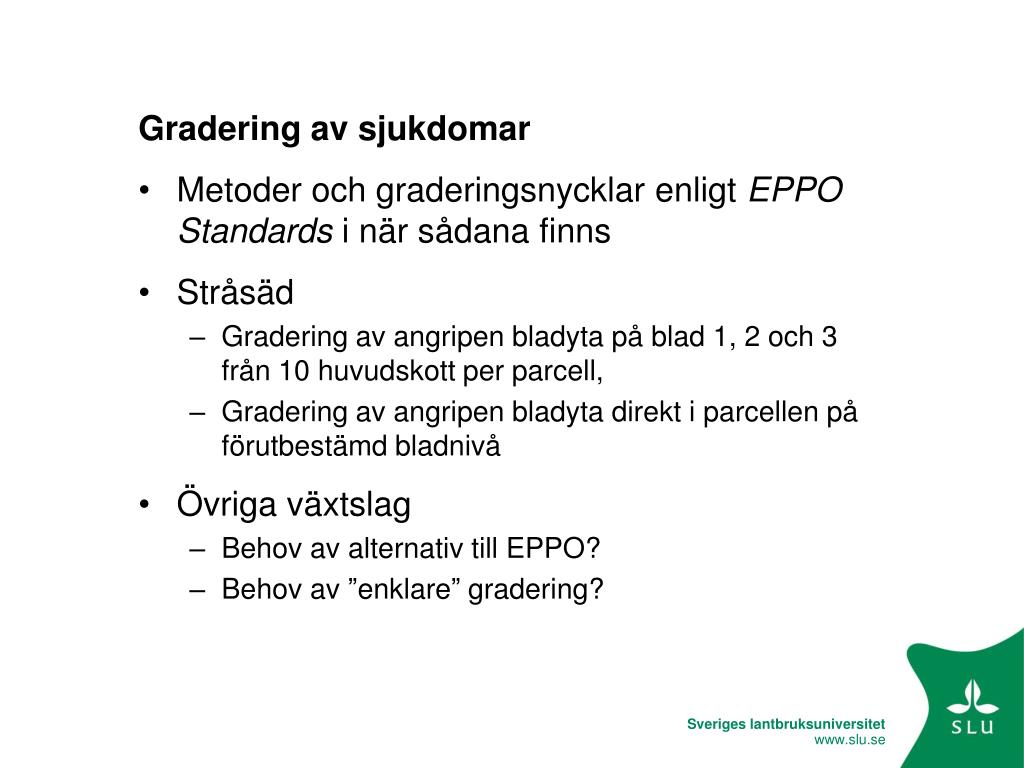 Gradering av sjukdomar

• Metoder och graderingsnycklar enligt EPPO Standards i när sådana finns

• Stråsäd
– Gradering av angripen bladyta på blad 1, 2 och 3 från 10 huvudskott per parcell,
– Gradering av angripen bladyta direkt i parcellen på förutbestämd bladnivå

• Övriga växtslag
– Behov av alternativ till EPPO?
– Behov av ”enklare” gradering?

Sveriges lantbruksuniversitet
www.slu.se

SLU